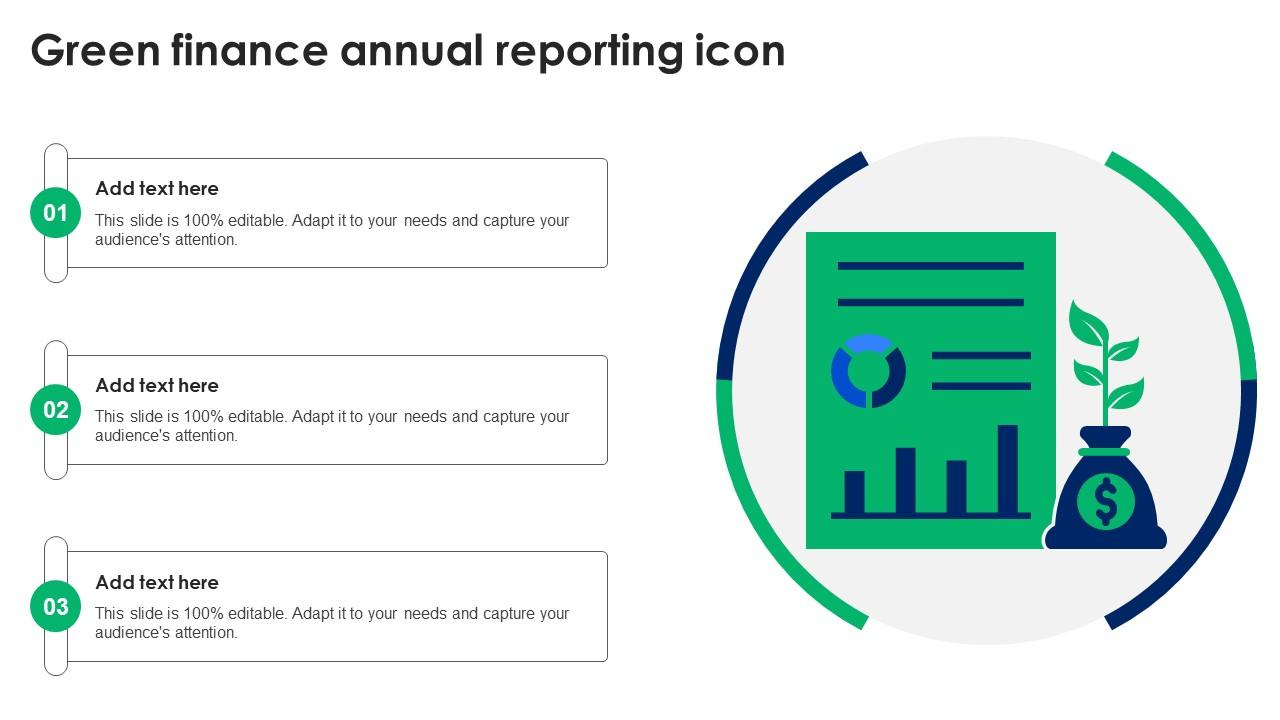 Green finance annual reporting icon

01
Add text here
This slide is 100% editable. Adapt it to your needs and capture your audience's attention.

02
Add text here
This slide is 100% editable. Adapt it to your needs and capture your audience's attention.

03
Add text here
This slide is 100% editable. Adapt it to your needs and capture your audience's attention.

$